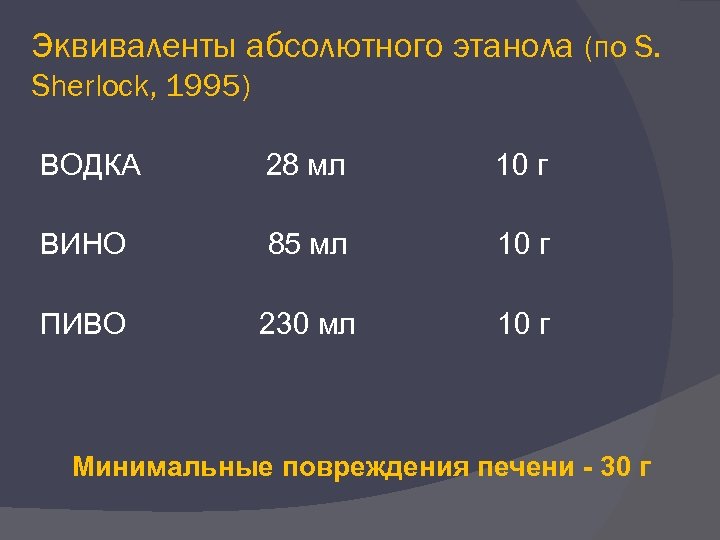 Эквиваленты абсолютного этанола (по S. Sherlock, 1995)

| ВОДКА | 28 мл | 10 г |
|---|---|---|
| ВИНО | 85 мл | 10 г |
| ПИВО | 230 мл | 10 г |

Минимальные повреждения печени - 30 г